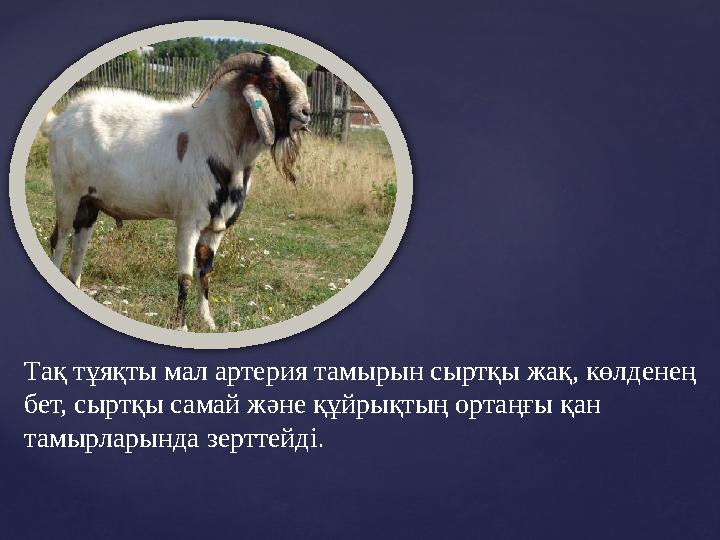 Тақ тұяқты мал артерия тамырын сыртқы жақ, көлденең бет, сыртқы самай және құйрықтың ортаңғы қан тамырларында зерттейді.